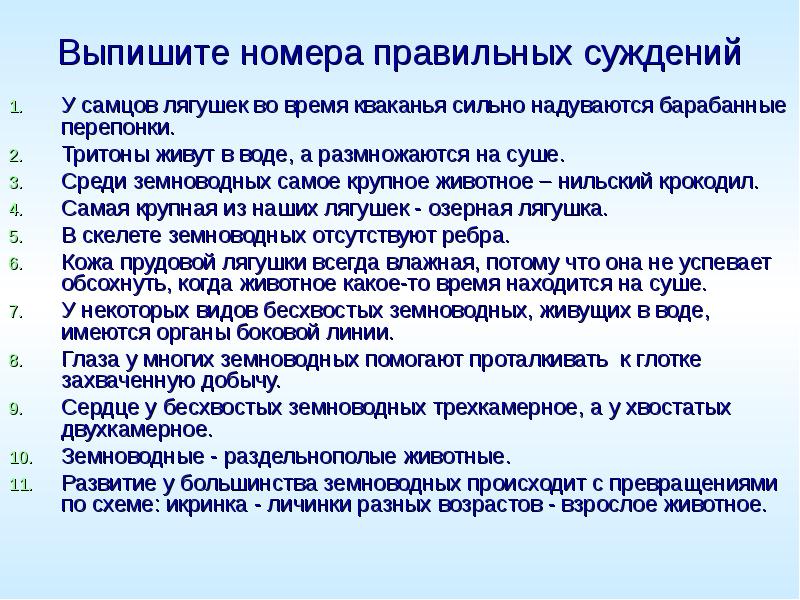 Выпишите номера правильных суждений

1. У самцов лягушек во время кваканья сильно надуваются барабанные перепонки.
2. Тритоны живут в воде, а размножаются на суше.
3. Среди земноводных самое крупное животное – нильский крокодил.
4. Самая крупная из наших лягушек - озерная лягушка.
5. В скелете земноводных отсутствуют ребра.
6. Кожа прудовой лягушки всегда влажная, потому что она не успевает обсохнуть, когда животное какое-то время находится на суше.
7. У некоторых видов бесхвостых земноводных, живущих в воде, имеются органы боковой линии.
8. Глаза у многих земноводных помогают проталкивать к глотке захваченную добычу.
9. Сердце у бесхвостых земноводных трехкамерное, а у хвостатых двухкамерное.
10. Земноводные - раздельнополые животные.
11. Развитие у большинства земноводных происходит с превращениями по схеме: икринка - личинки разных возрастов - взрослое животное.